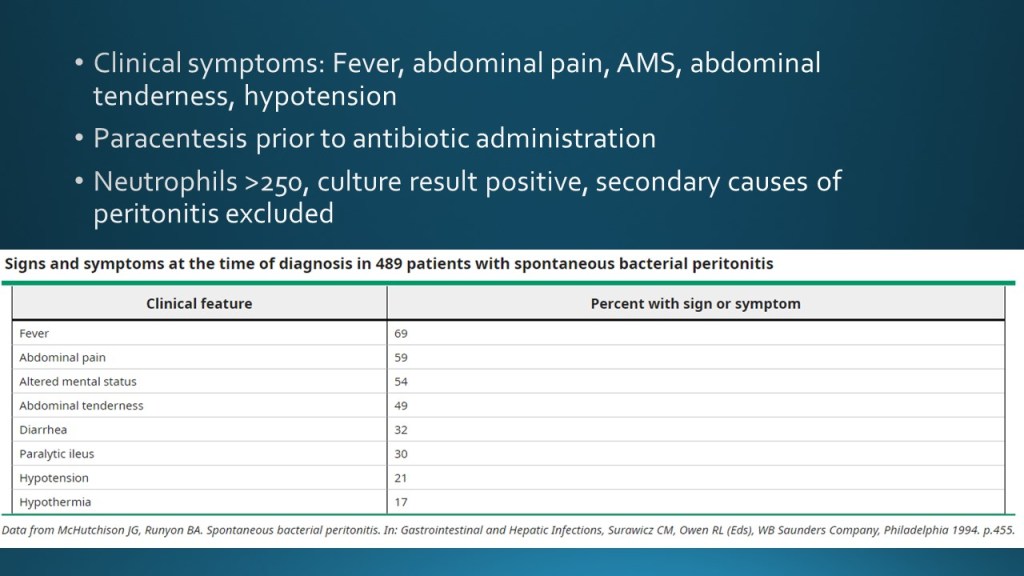 • Clinical symptoms: Fever, abdominal pain, AMS, abdominal tenderness, hypotension
• Paracentesis prior to antibiotic administration
• Neutrophils >250, culture result positive, secondary causes of peritonitis excluded

Signs and symptoms at the time of diagnosis in 489 patients with spontaneous bacterial peritonitis

| Clinical feature | Percent with sign or symptom |
|---|---|
| Fever | 69 |
| Abdominal pain | 59 |
| Altered mental status | 54 |
| Abdominal tenderness | 49 |
| Diarrhea | 32 |
| Paralytic ileus | 30 |
| Hypotension | 21 |
| Hypothermia | 17 |

Data from McHutchison JG, Runyon BA. Spontaneous bacterial peritonitis. In: Gastrointestinal and Hepatic Infections, Surawicz CM, Owen RL (Eds), WB Saunders Company, Philadelphia 1994. p.455.